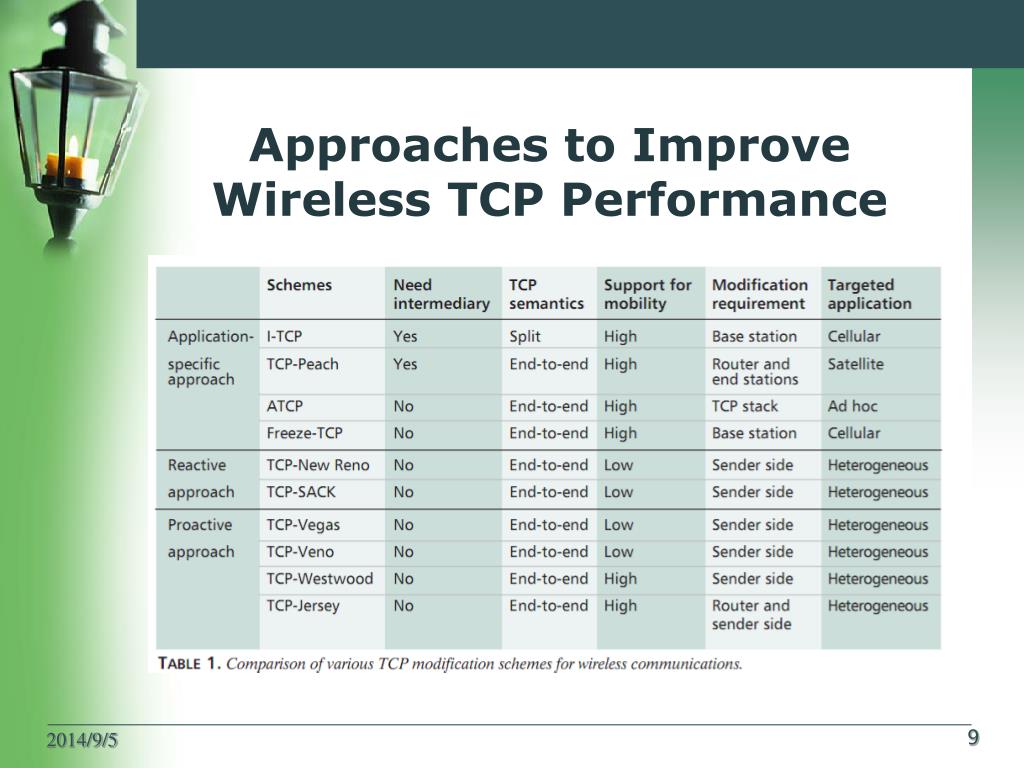 Approaches to Improve Wireless TCP Performance

| | Schemes | Need intermediary | TCP semantics | Support for mobility | Modification requirement | Targeted application |
|---|---|---|---|---|---|---|
| Application-specific approach | I-TCP | Yes | Split | High | Base station | Cellular |
| | TCP-Peach | Yes | End-to-end | High | Router and end stations | Satellite |
| | ATCP | No | End-to-end | High | TCP stack | Ad hoc |
| | Freeze-TCP | No | End-to-end | High | Base station | Cellular |
| Reactive approach | TCP-New Reno | No | End-to-end | Low | Sender side | Heterogeneous |
| | TCP-SACK | No | End-to-end | Low | Sender side | Heterogeneous |
| Proactive approach | TCP-Vegas | No | End-to-end | Low | Sender side | Heterogeneous |
| | TCP-Veno | No | End-to-end | Low | Sender side | Heterogeneous |
| | TCP-Westwood | No | End-to-end | High | Sender side | Heterogeneous |
| | TCP-Jersey | No | End-to-end | High | Router and sender side | Heterogeneous |

TABLE 1. Comparison of various TCP modification schemes for wireless communications.

2014/9/5

9